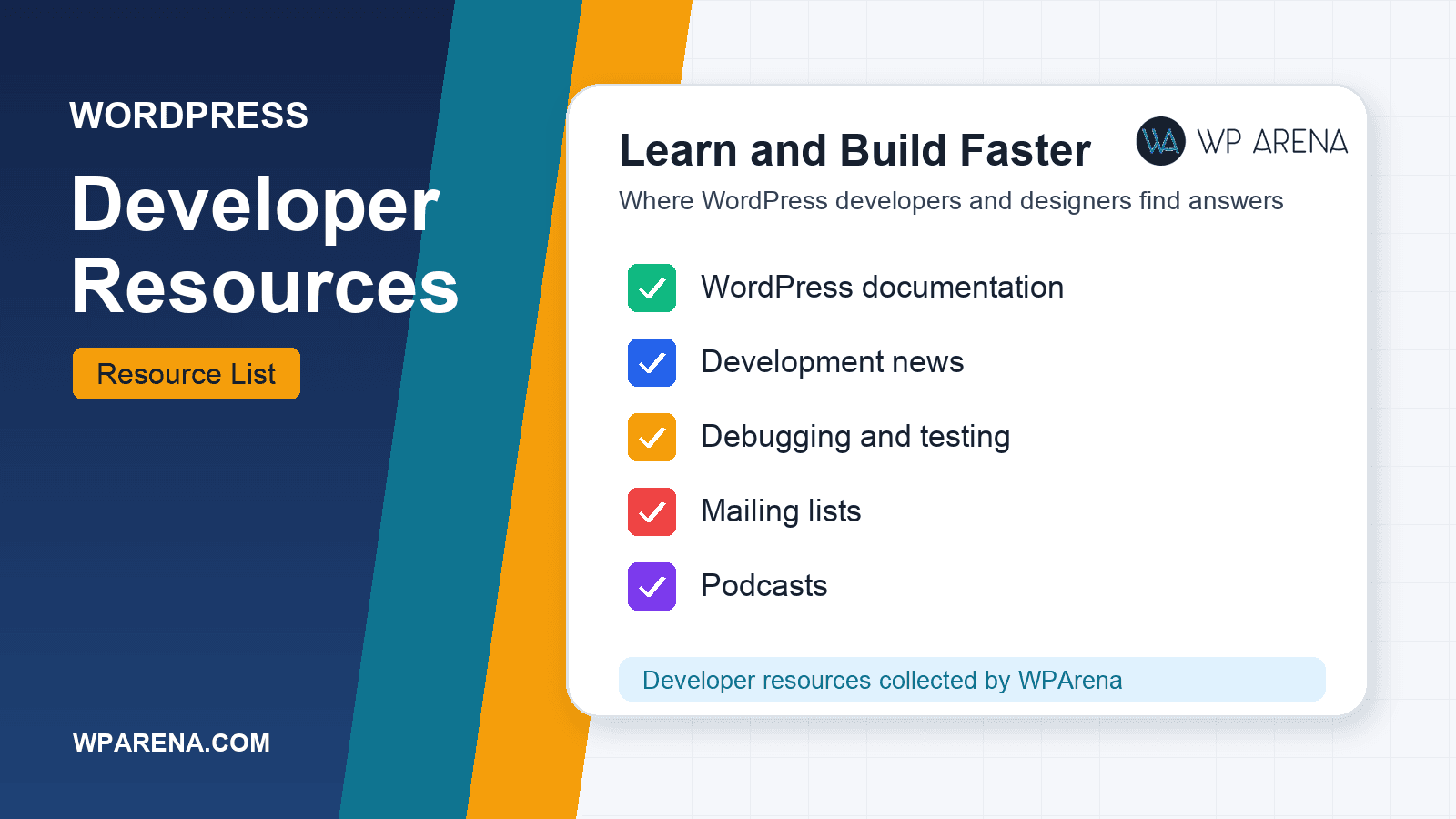 WORDPRESS

Developer Resources

Resource List

WPARENA.COM

Learn and Build Faster

WA WP ARENA

Where WordPress developers and designers find answers

WordPress documentation

Development news

Debugging and testing

Mailing lists

Podcasts

Developer resources collected by WPArena